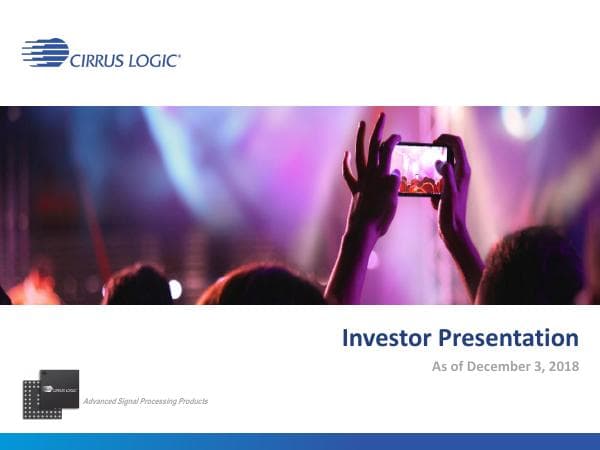 CIRRUS LOGIC®

Investor Presentation

As of December 3, 2018

CIRRUS LOGIC

Advanced Signal Processing Products